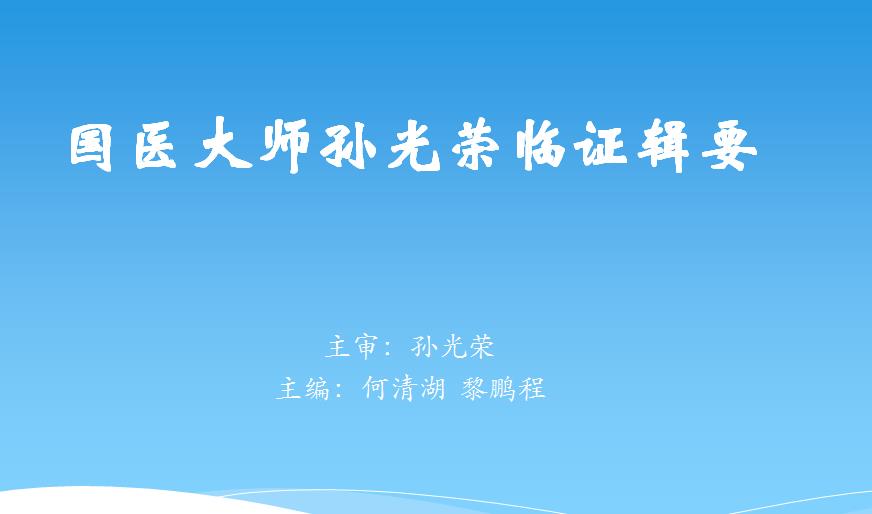 国医大师孙光荣临证辑要

主审：孙光荣
主编：何清湖 黎鹏程